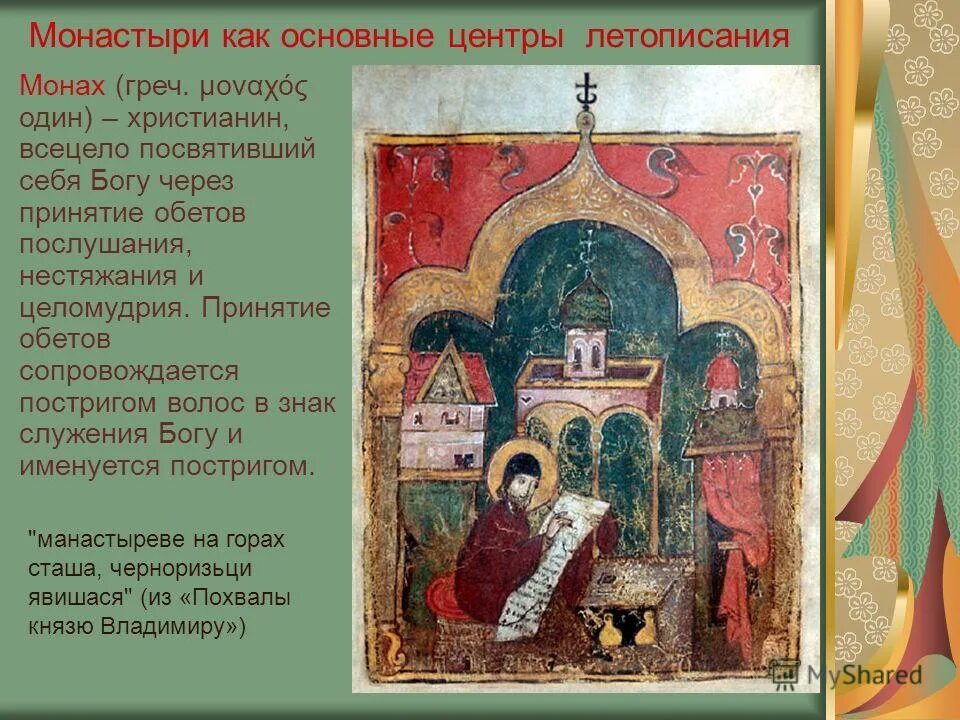 Монастыри как основные центры летописания

Монах (греч. μοναχός один) – христианин, всецело посвятивший себя Богу через принятие обетов послушания, нестяжания и целомудрия. Принятие обетов сопровождается постригом волос в знак служения Богу и именуется постригом.

"манастыреве на горах сташа, черноризьци явишася" (из «Похвалы князю Владимиру»)

MyShared